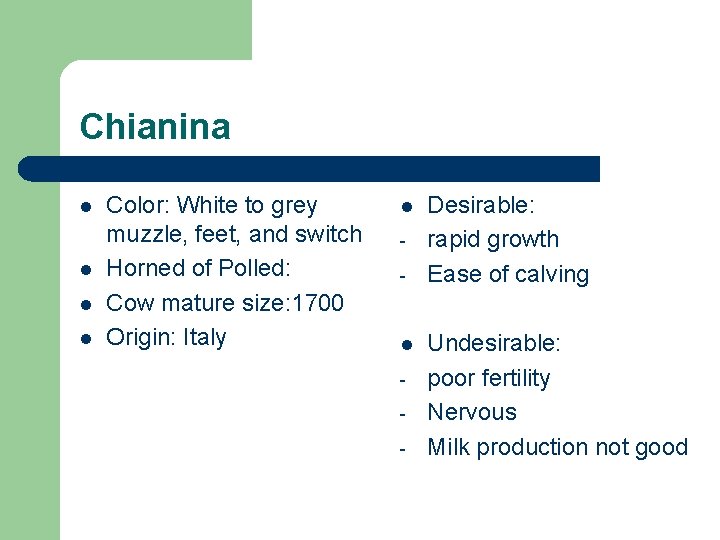 Chianina

- Color: White to grey muzzle, feet, and switch
- Horned of Polled:
- Cow mature size:1700
- Origin: Italy

- Desirable:
- rapid growth
- Ease of calving

- Undesirable:
- poor fertility
- Nervous
- Milk production not good